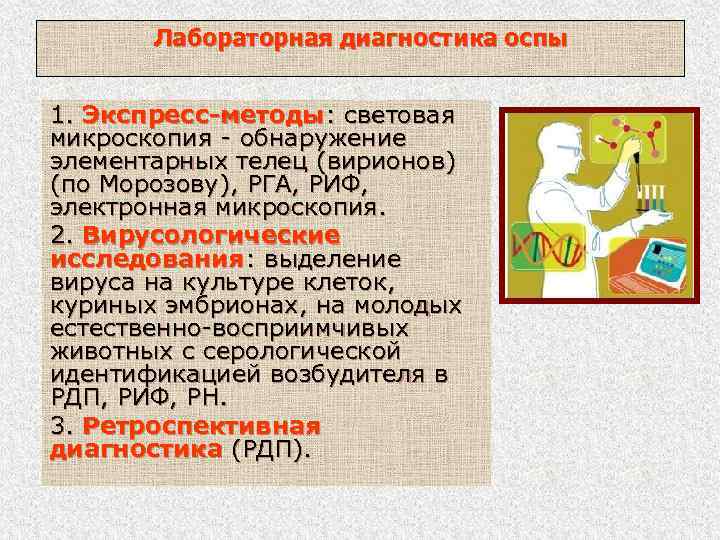 Лабораторная диагностика оспы

1. Экспресс-методы: световая микроскопия - обнаружение элементарных телец (вирионов) (по Морозову), РГА, РИФ, электронная микроскопия.

2. Вирусологические исследования: выделение вируса на культуре клеток, куриных эмбрионах, на молодых естественно-восприимчивых животных с серологической идентификацией возбудителя в РДП, РИФ, РН.

3. Ретроспективная диагностика (РДП).